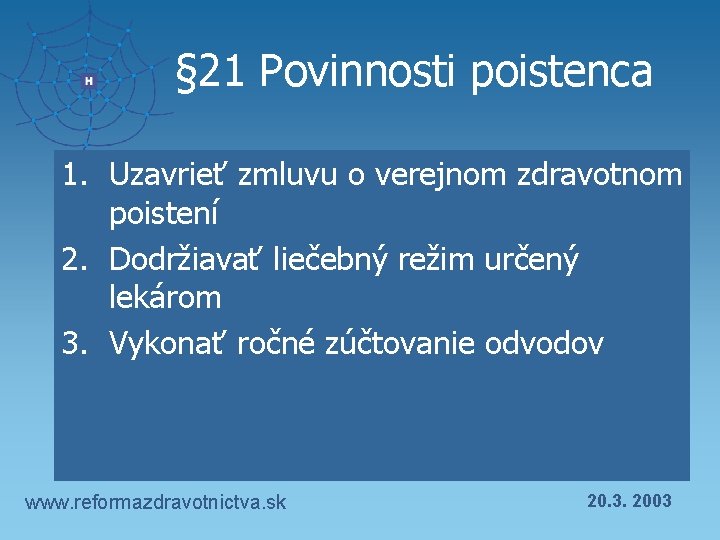 H

§21 Povinnosti poistenca

1. Uzavrieť zmluvu o verejnom zdravotnom poistení
2. Dodržiavať liečebný režim určený lekárom
3. Vykonať ročné zúčtovanie odvodov

www.reformazdravotnictva.sk

20.3. 2003